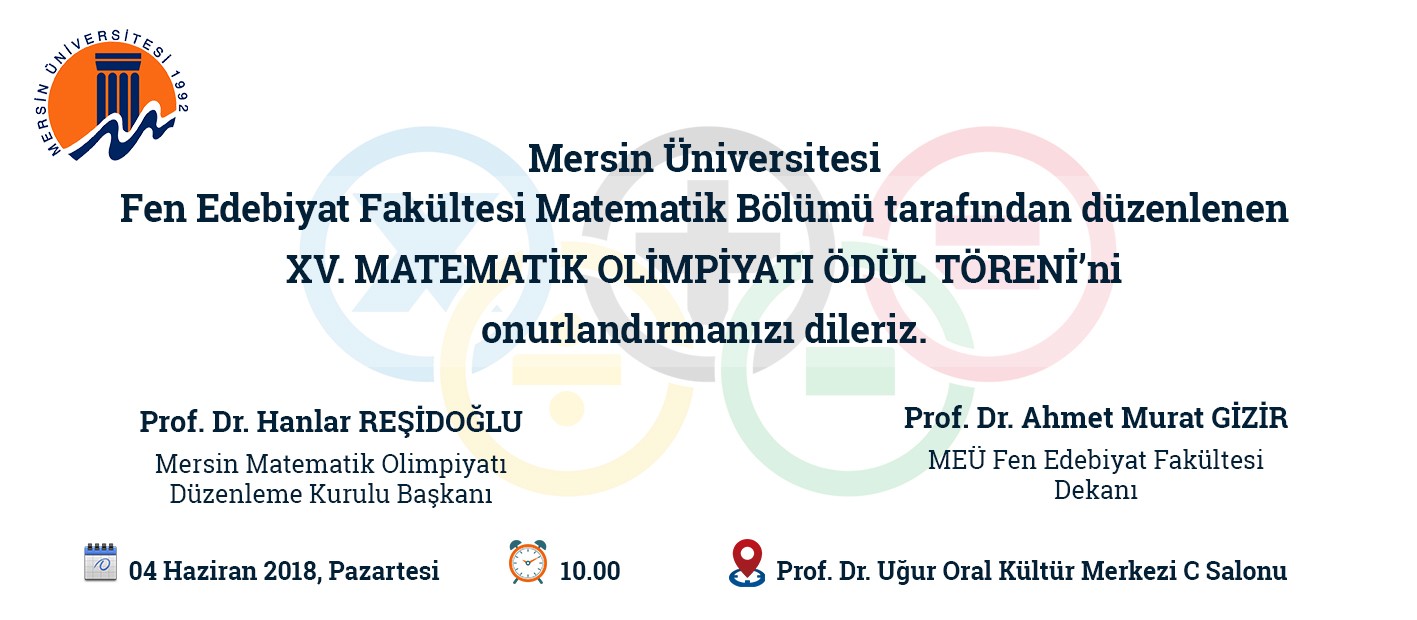 MERSİN ÜNİVERSİTESİ 1992

Mersin Üniversitesi
Fen Edebiyat Fakültesi Matematik Bölümü tarafından düzenlenen
XV. MATEMATİK OLİMPİYATI ÖDÜL TÖRENİ'ni
onurlandırmanızı dileriz.

Prof. Dr. Hanlar REŞİDOĞLU
Mersin Matematik Olimpiyatı
Düzenleme Kurulu Başkanı

Prof. Dr. Ahmet Murat GİZİR
MEÜ Fen Edebiyat Fakültesi
Dekanı

04 Haziran 2018, Pazartesi

10.00

Prof. Dr. Uğur Oral Kültür Merkezi C Salonu